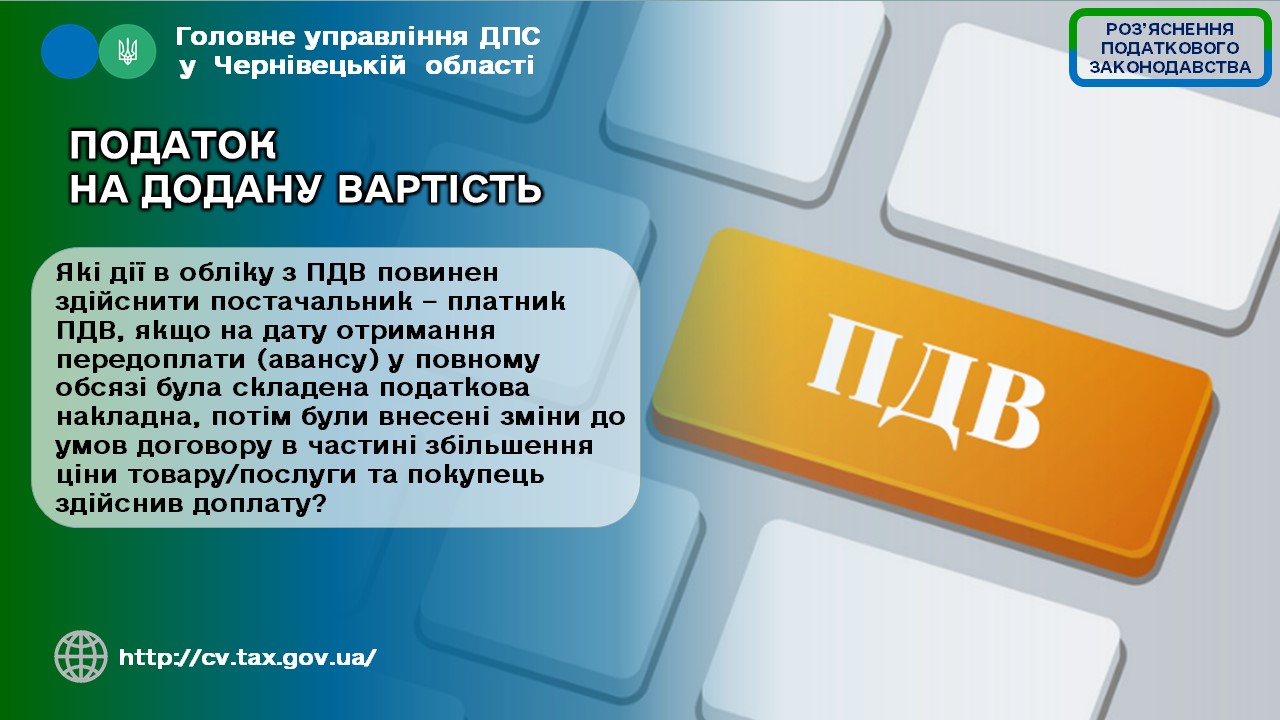 Головне управління ДПС у Чернівецькій області

РОЗ'ЯСНЕННЯ ПОДАТКОВОГО ЗАКОНОДАВСТВА

ПОДАТОК НА ДОДАНУ ВАРТІСТЬ

Які дії в обліку з ПДВ повинен здійснити постачальник – платник ПДВ, якщо на дату отримання передоплати (авансу) у повному обсязі була складена податкова накладна, потім були внесені зміни до умов договору в частині збільшення ціни товару/послуги та покупець здійснив доплату?

ПДВ

http://cv.tax.gov.ua/